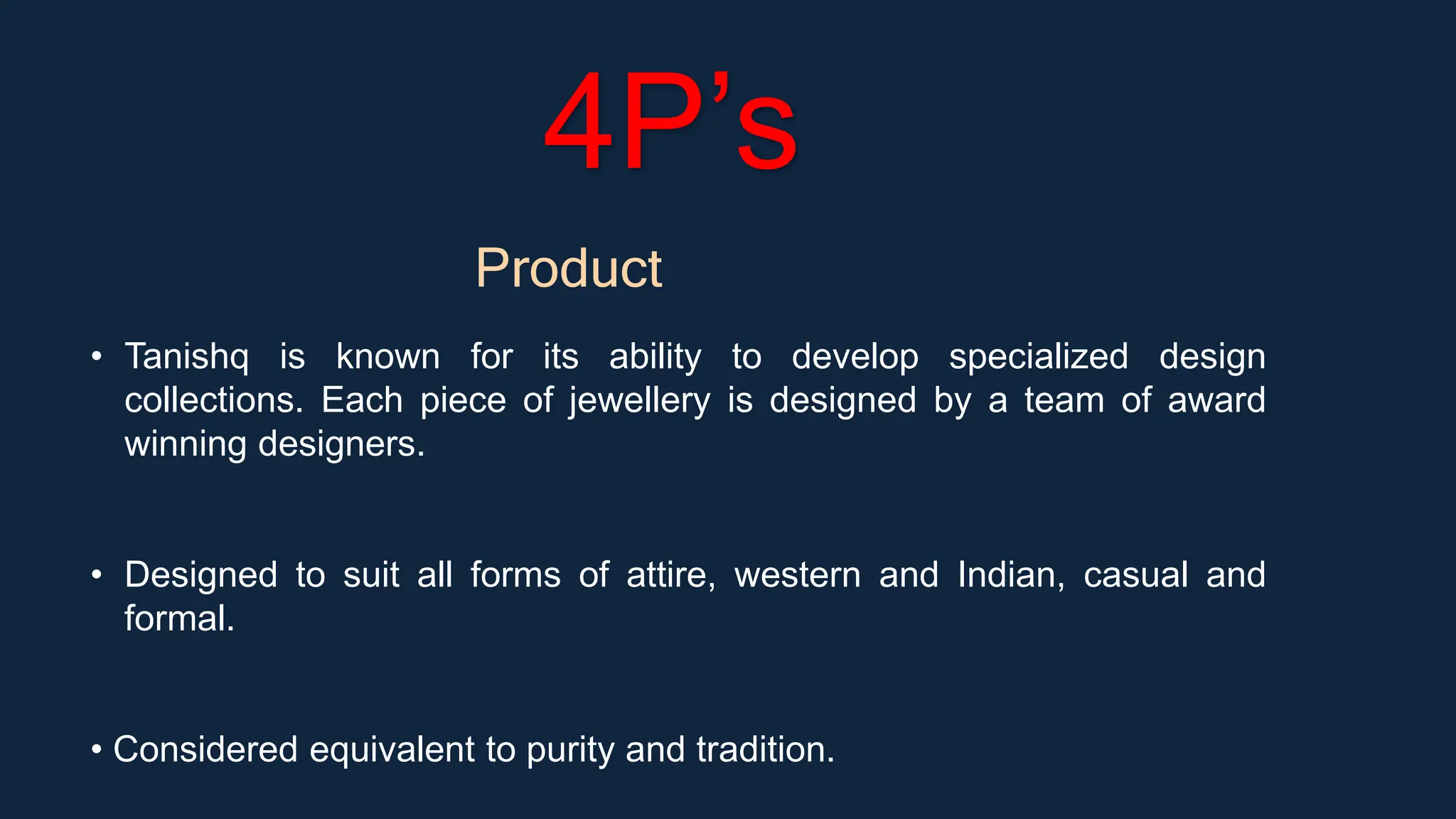 4P’s

Product

• Tanishq is known for its ability to develop specialized design collections. Each piece of jewellery is designed by a team of award winning designers.

• Designed to suit all forms of attire, western and Indian, casual and formal.

• Considered equivalent to purity and tradition.